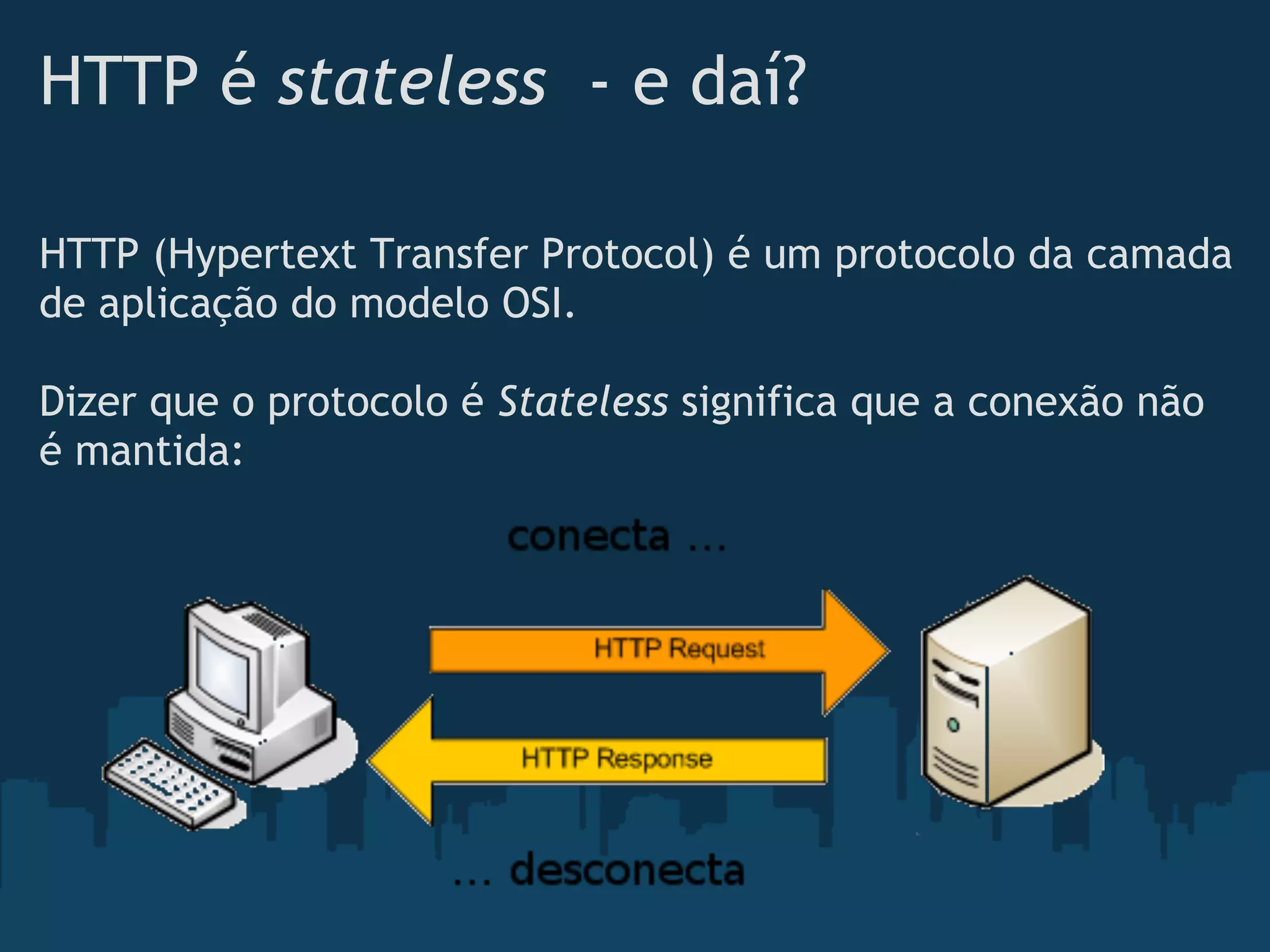 HTTP é stateless - e daí?

HTTP (Hypertext Transfer Protocol) é um protocolo da camada de aplicação do modelo OSI.

Dizer que o protocolo é Stateless significa que a conexão não é mantida:

conecta ...

HTTP Request

HTTP Response

... desconecta